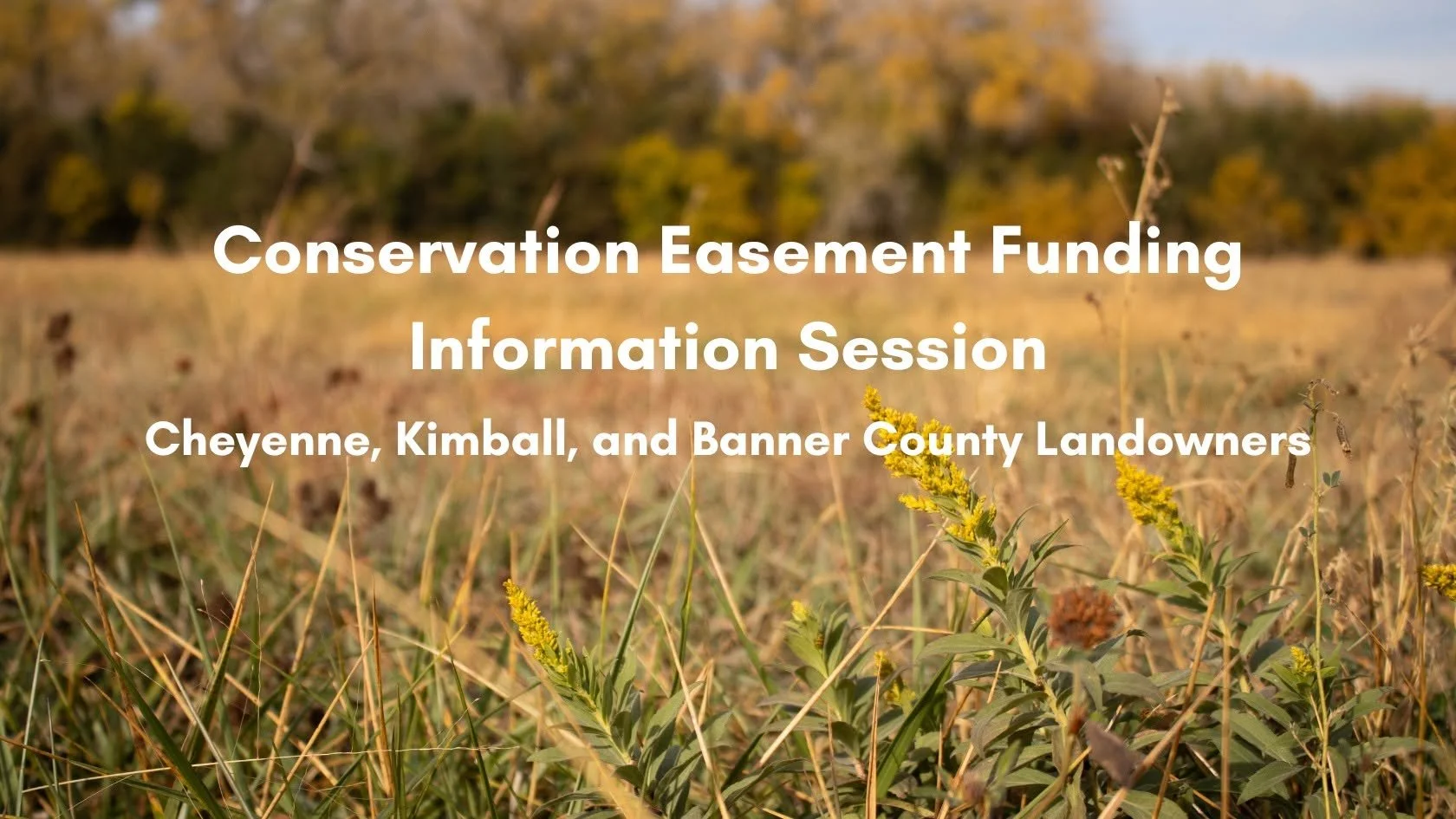 Conservation Easement Funding
Information Session

Cheyenne, Kimball, and Banner County Landowners